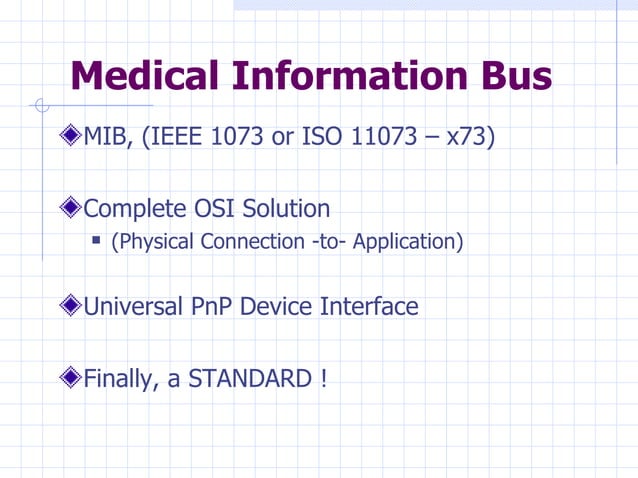 Medical Information Bus

MIB, (IEEE 1073 or ISO 11073 – x73)

Complete OSI Solution

(Physical Connection -to- Application)

Universal PnP Device Interface

Finally, a STANDARD !